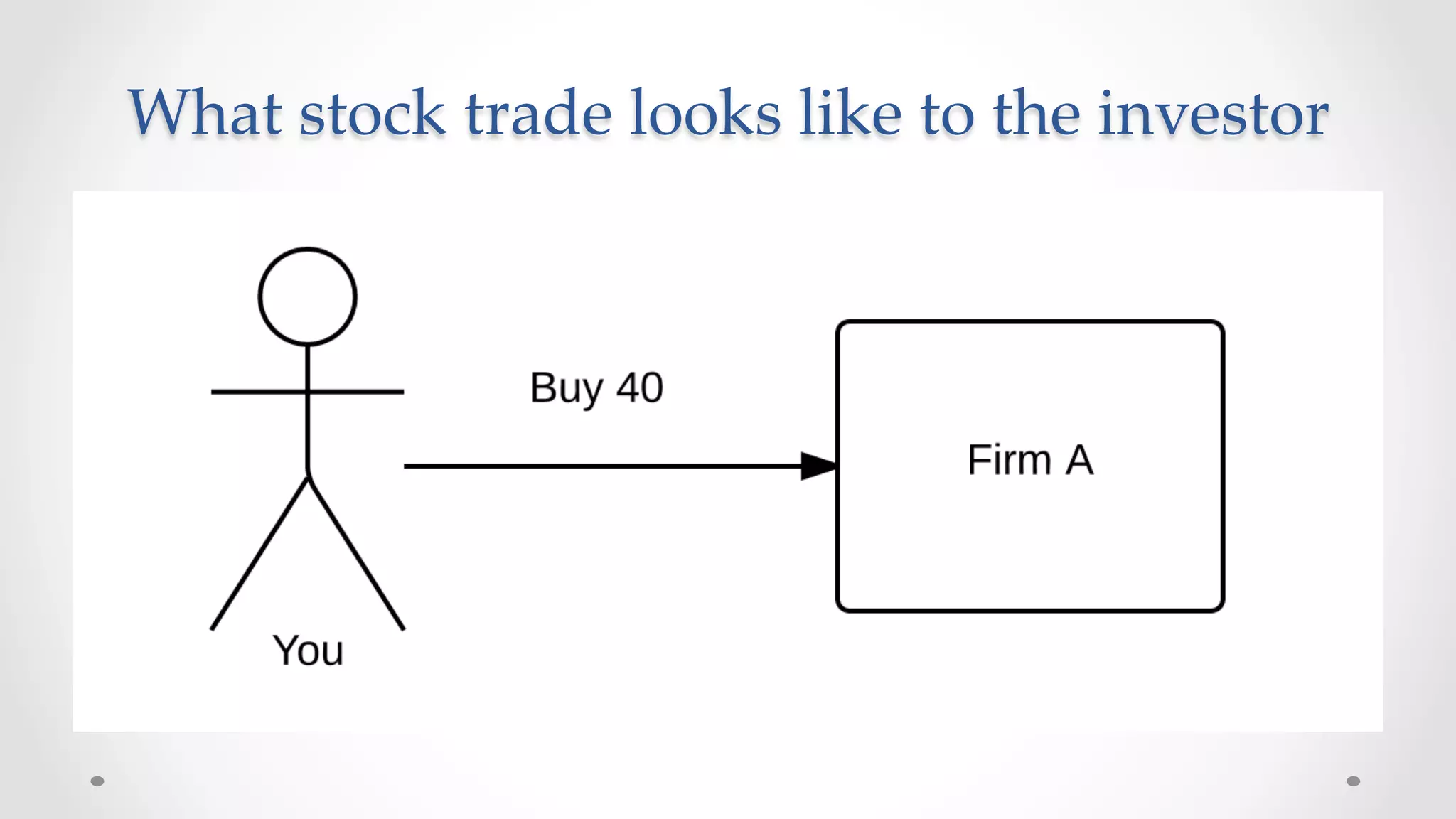 What stock trade looks like to the investor

Buy 40

Firm A

You